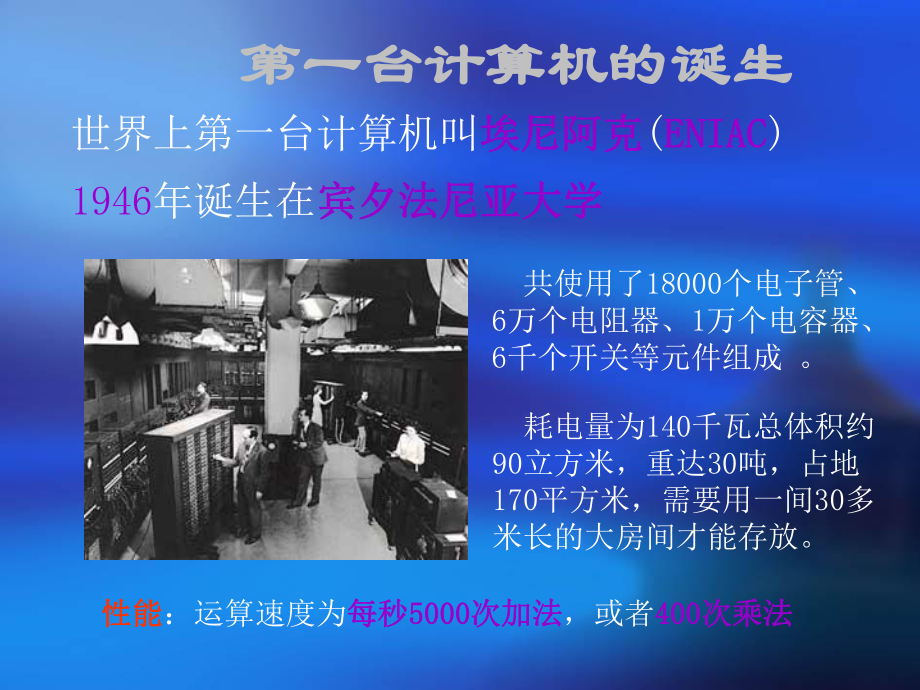 第一台计算机的诞生

世界上第一台计算机叫埃尼阿克(ENIAC)

1946年诞生在宾夕法尼亚大学

共使用了18000个电子管、6万个电阻器、1万个电容器、6千个开关等元件组成 。

耗电量为140千瓦总体积约90立方米，重达30吨，占地170平方米，需要用一间30多米长的大房间才能存放。

性能：运算速度为每秒5000次加法，或者400次乘法